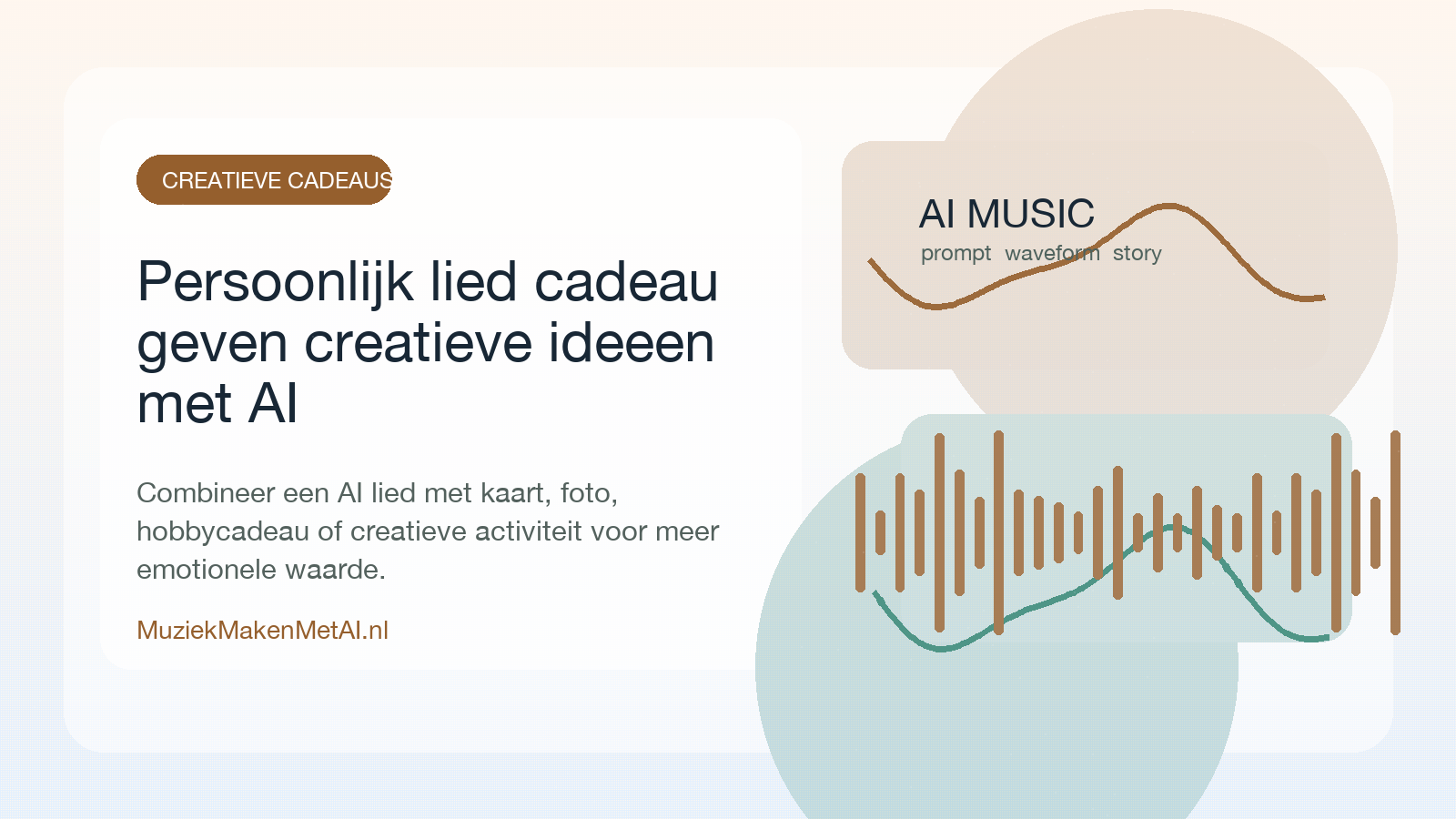 CREATIEVE CADEAUS

Persoonlijk lied cadeau geven creatieve ideeen met AI

Combineer een AI lied met kaart, foto, hobbycadeau of creatieve activiteit voor meer emotionele waarde.

MuziekMakenMetAI.nl

AI MUSIC
prompt waveform story